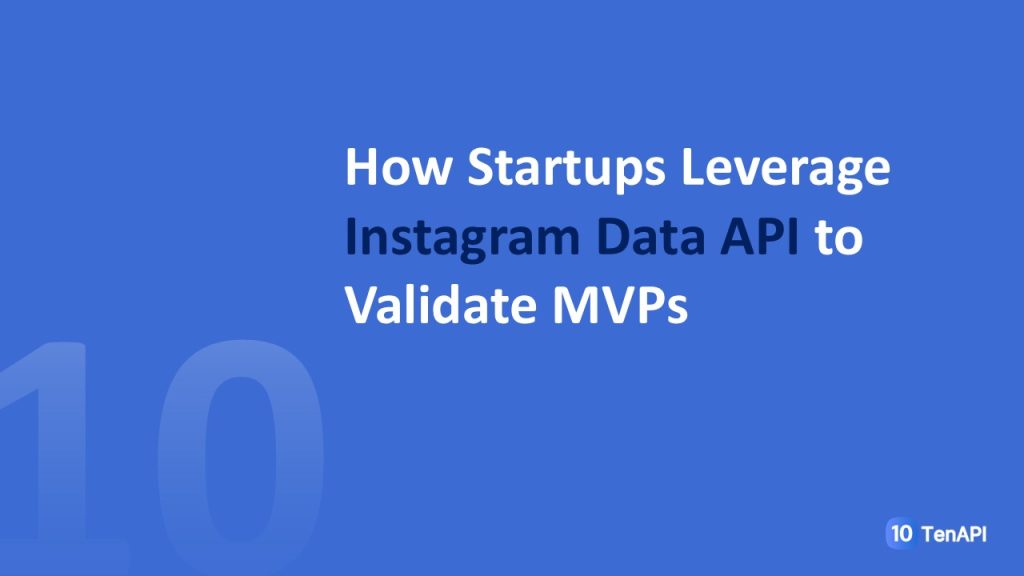 How Startups Leverage Instagram Data API to Validate MVPs

10

10 TenAPI